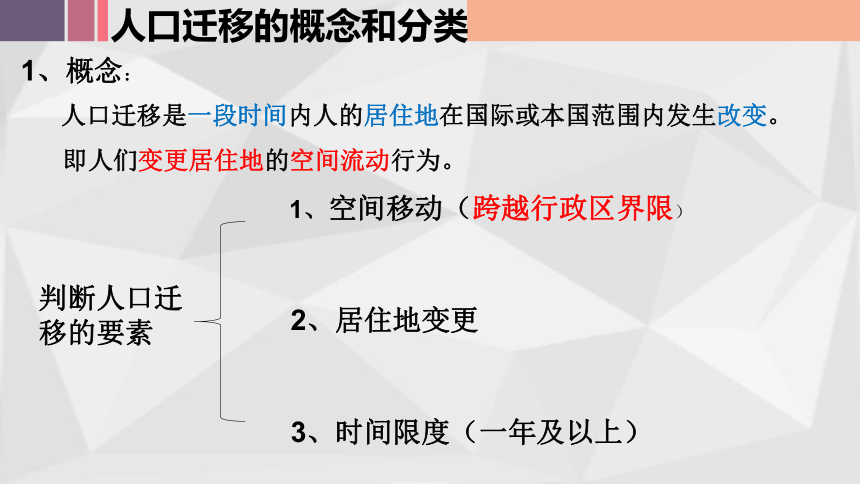 人口迁移的概念和分类

1、概念：

人口迁移是一段时间内人的居住地在国际或本国范围内发生改变。

即人们变更居住地的空间流动行为。

判断人口迁移的要素

1、空间移动（跨越行政区界限）

2、居住地变更

3、时间限度（一年及以上）